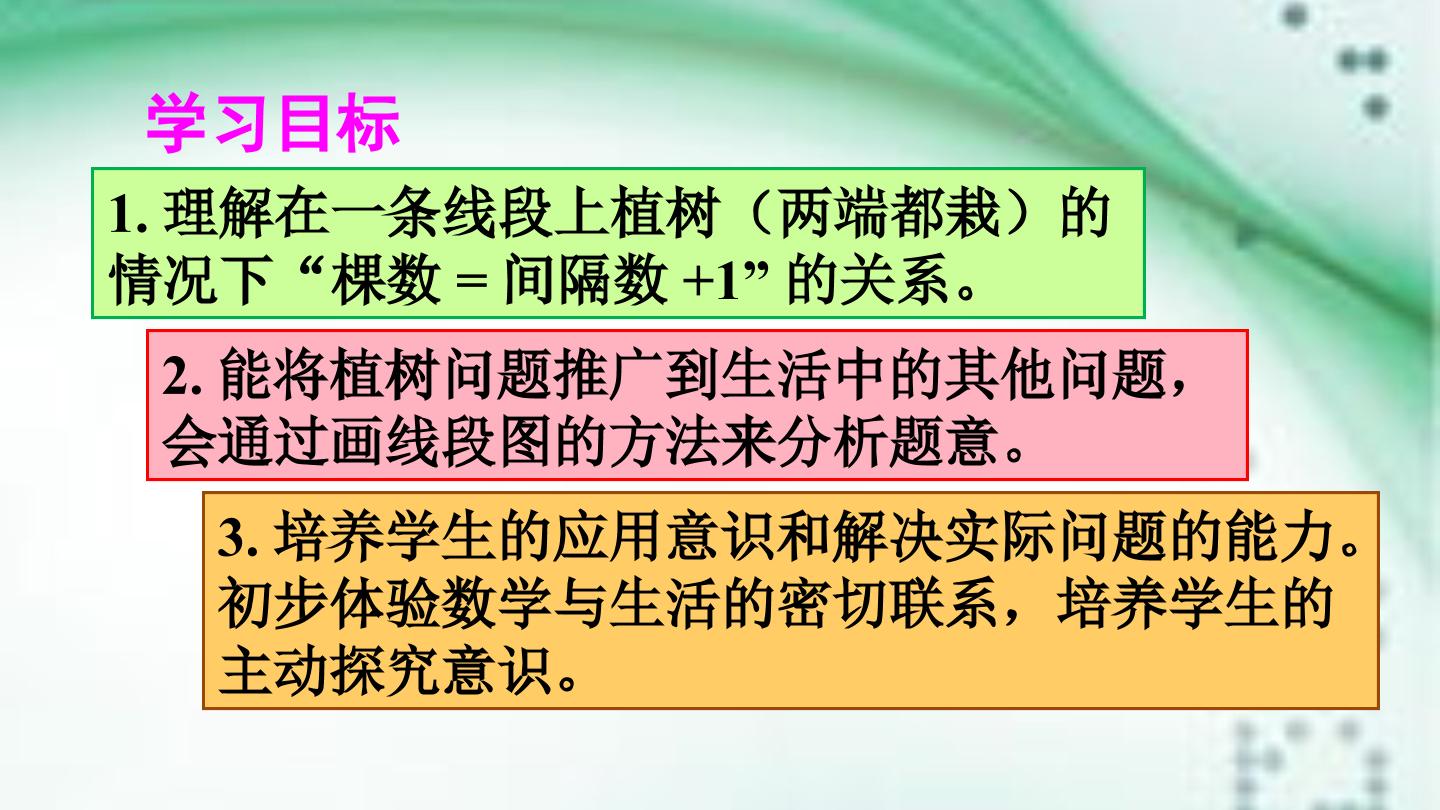 学习目标

1.理解在一条线段上植树（两端都栽）的情况下“棵数=间隔数+1”的关系。

2.能将植树问题推广到生活中的其他问题，会通过画线段图的方法来分析题意。

3.培养学生的应用意识和解决实际问题的能力。初步体验数学与生活的密切联系，培养学生的主动探究意识。